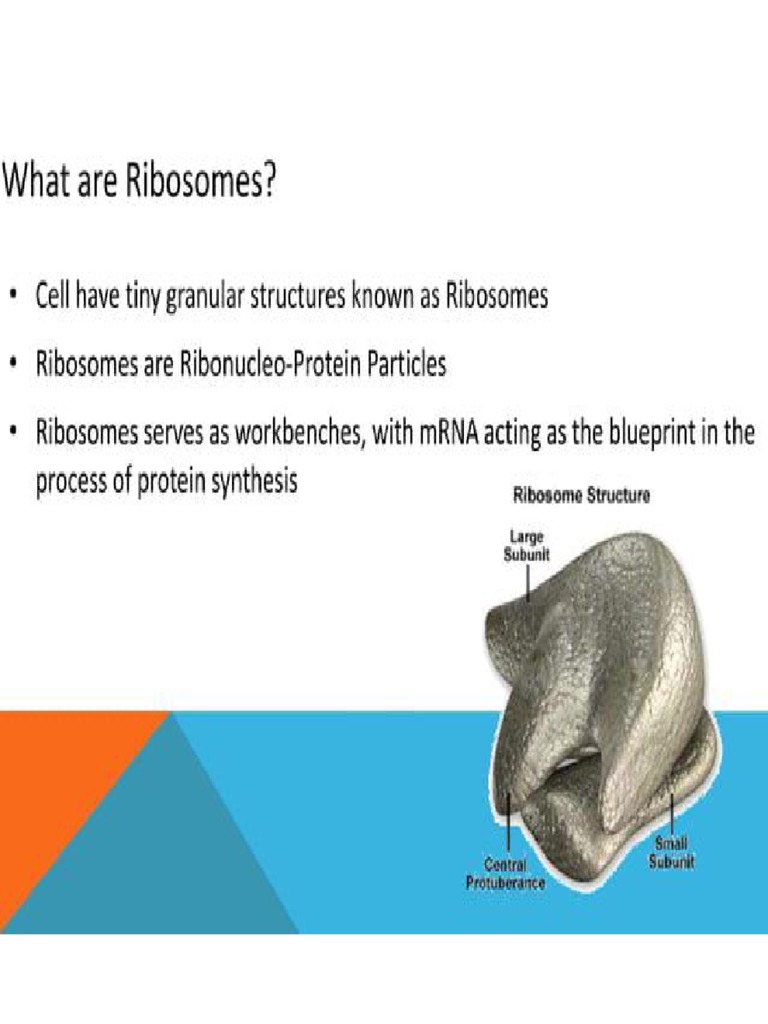 What are Ribosomes?

• Cell have tiny granular structures known as Ribosomes

• Ribosomes are Ribonucleo-Protein Particles

• Ribosomes serves as workbenches, with mRNA acting as the blueprint in the process of protein synthesis

Ribosome Structure

Large Subunit

Central Protuberance

Small Subunit